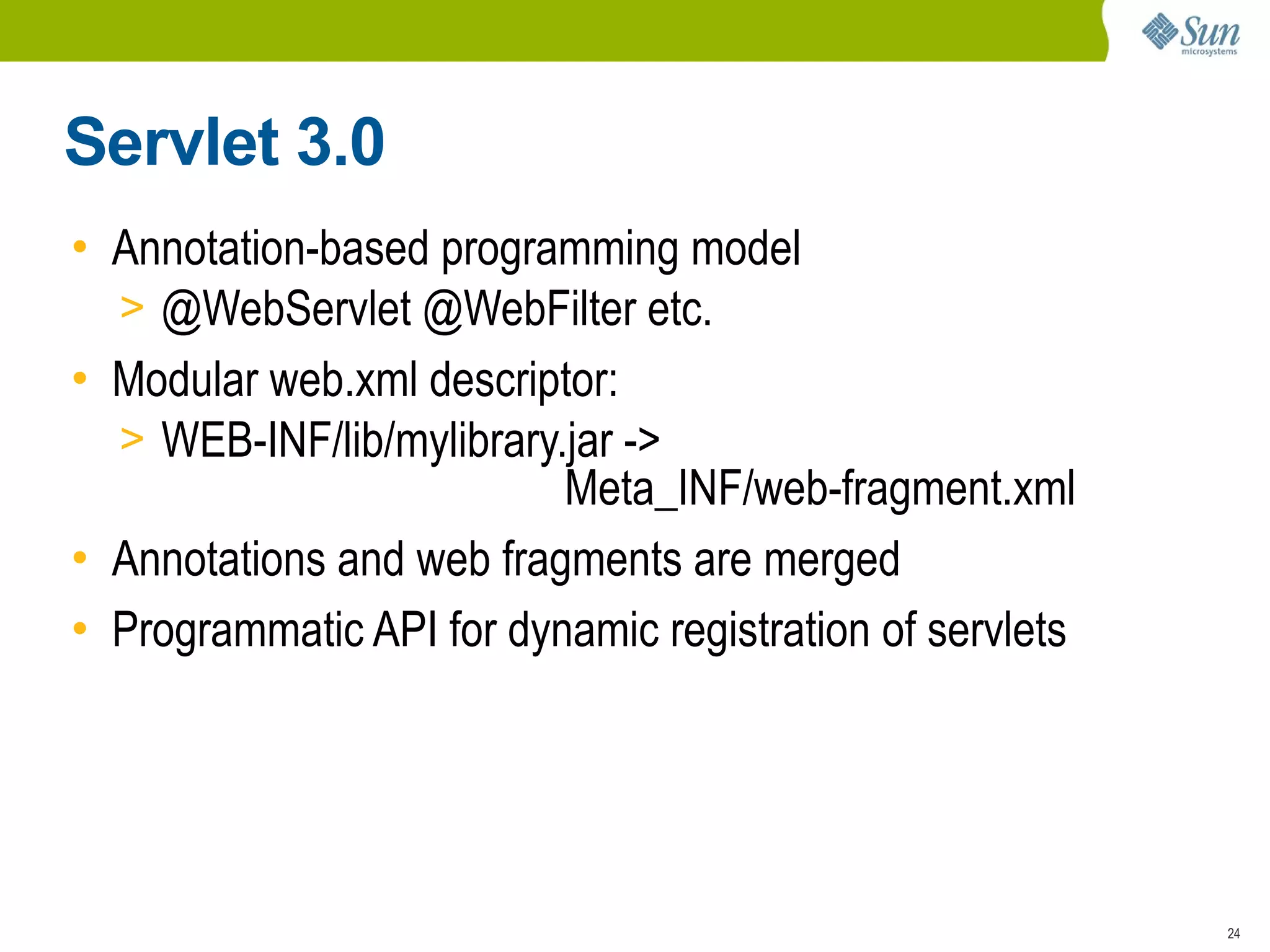 Sun microsystems

Servlet 3.0

• Annotation-based programming model
> @WebServlet @WebFilter etc.
• Modular web.xml descriptor:
> WEB-INF/lib/mylibrary.jar -> Meta_INF/web-fragment.xml
• Annotations and web fragments are merged
• Programmatic API for dynamic registration of servlets

24